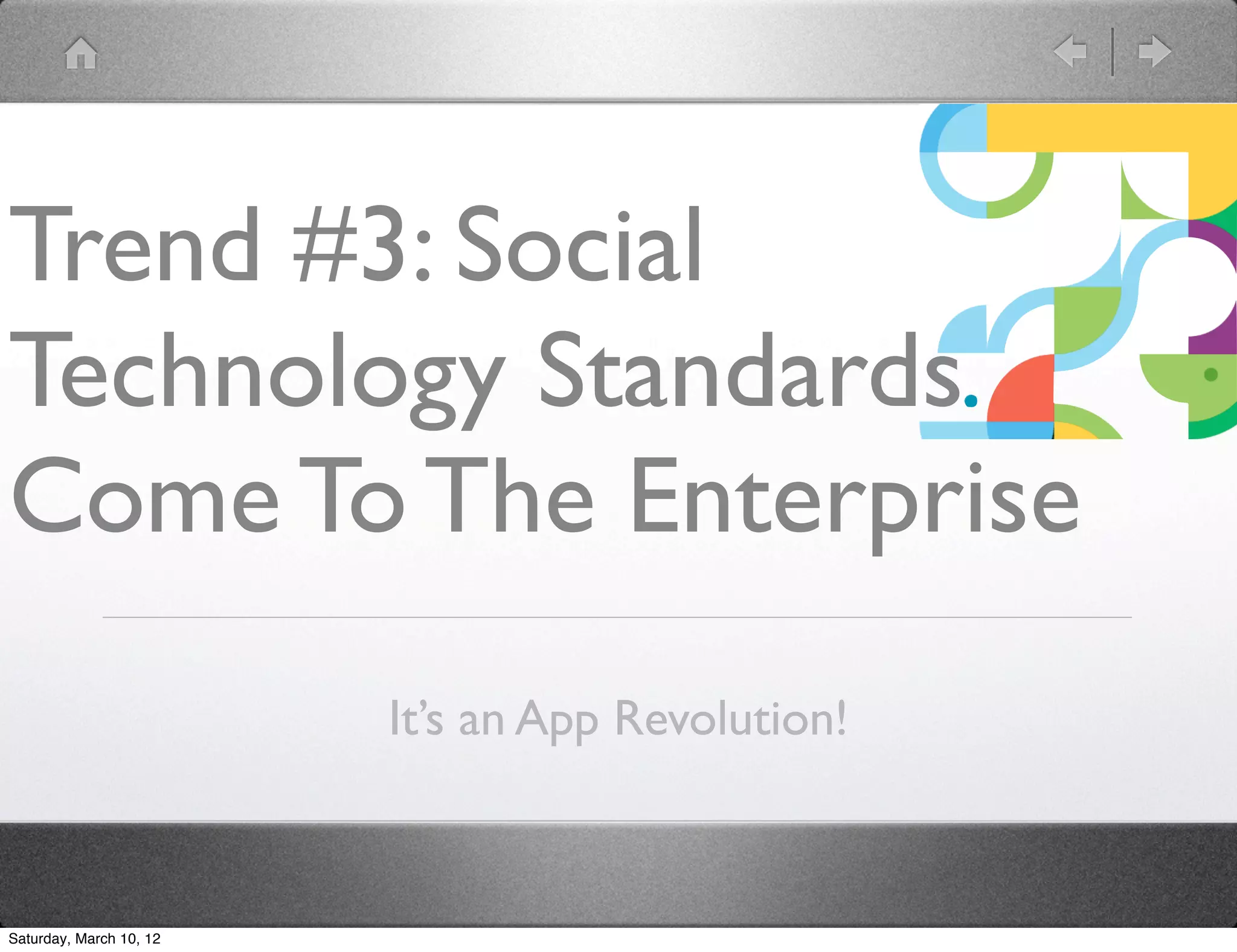 Trend #3: Social Technology Standards Come To The Enterprise

It's an App Revolution!

Saturday, March 10, 12